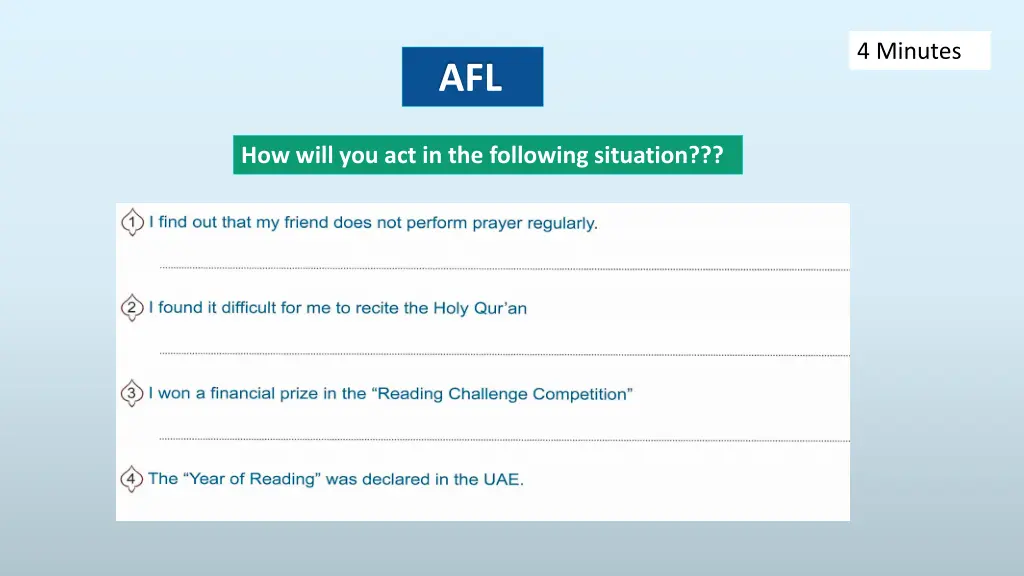 4 Minutes

AFL

How will you act in the following situation???

1 I find out that my friend does not perform prayer regularly.

2 I found it difficult for me to recite the Holy Qur'an

3 I won a financial prize in the "Reading Challenge Competition"

4 The "Year of Reading" was declared in the UAE.